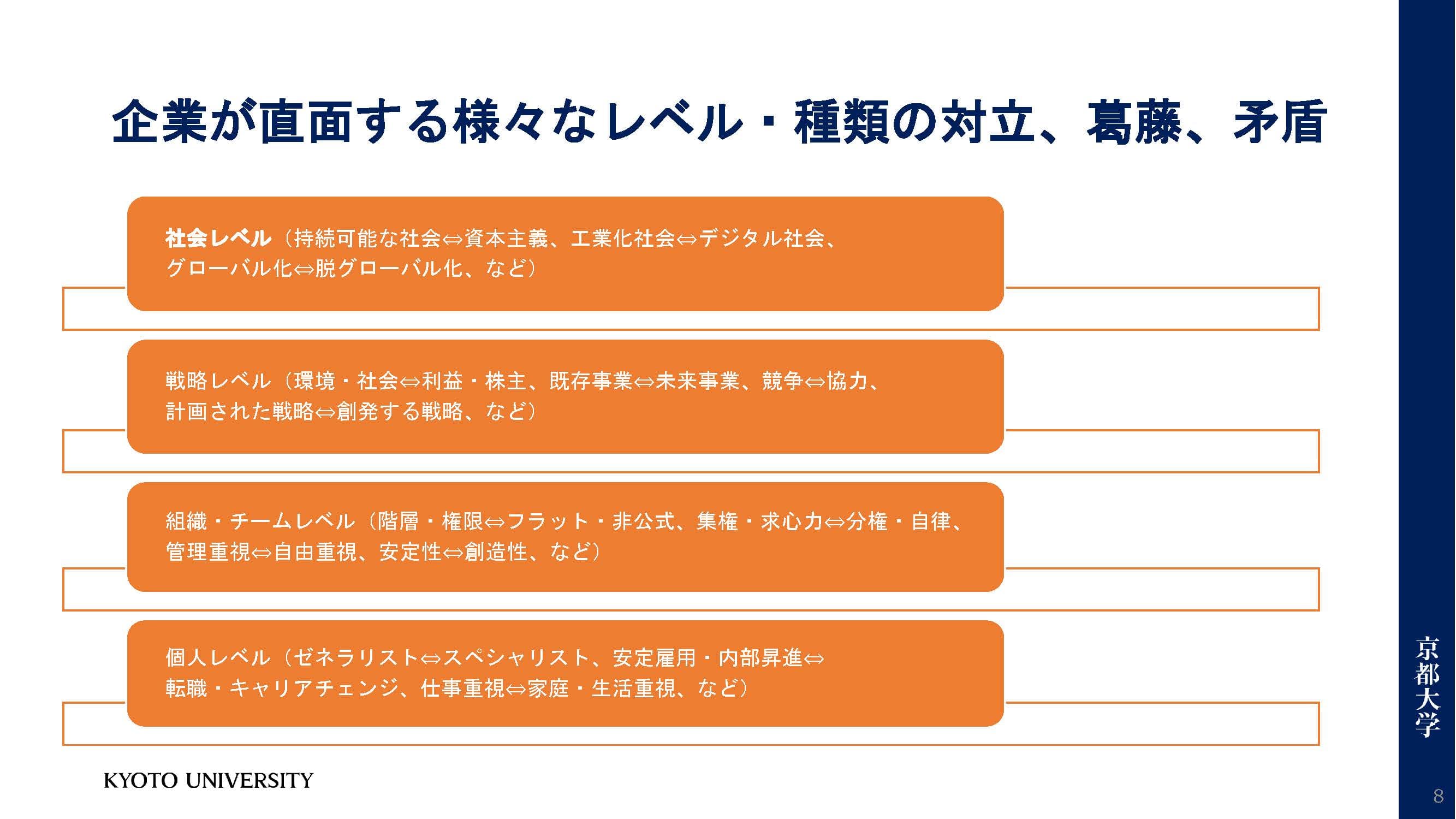 企業が直面する様々なレベル・種類の対立、葛藤、矛盾

社会レベル（持続可能な社会⇔資本主義、工業化社会⇔デジタル社会、グローバル化⇔脱グローバル化、など）

戦略レベル（環境・社会⇔利益・株主、既存事業⇔未来事業、競争⇔協力、計画された戦略⇔創発する戦略、など）

組織・チームレベル（階層・権限⇔フラット・非公式、集権・求心力⇔分権・自律、管理重視⇔自由重視、安定性⇔創造性、など）

個人レベル（ゼネラリスト⇔スペシャリスト、安定雇用・内部昇進⇔転職・キャリアチェンジ、仕事重視⇔家庭・生活重視、など）

KYOTO UNIVERSITY

京都大学

8